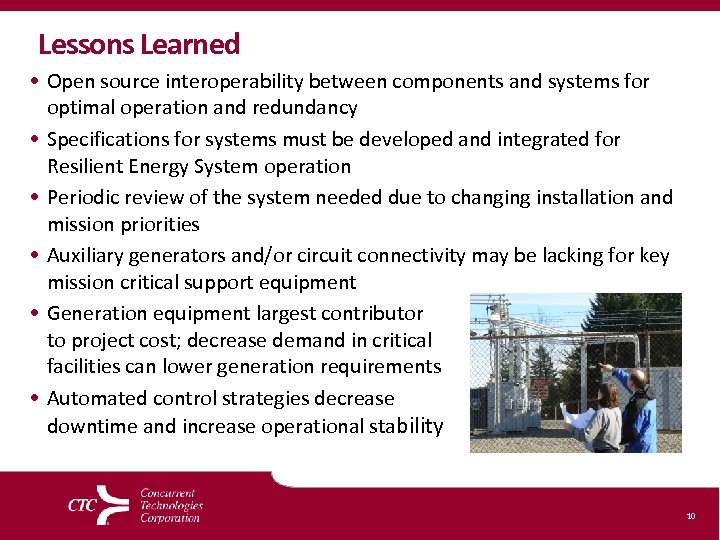 Lessons Learned

• Open source interoperability between components and systems for optimal operation and redundancy

• Specifications for systems must be developed and integrated for Resilient Energy System operation

• Periodic review of the system needed due to changing installation and mission priorities

• Auxiliary generators and/or circuit connectivity may be lacking for key mission critical support equipment

• Generation equipment largest contributor to project cost; decrease demand in critical facilities can lower generation requirements

• Automated control strategies decrease downtime and increase operational stability

CTC Concurrent Technologies Corporation

10